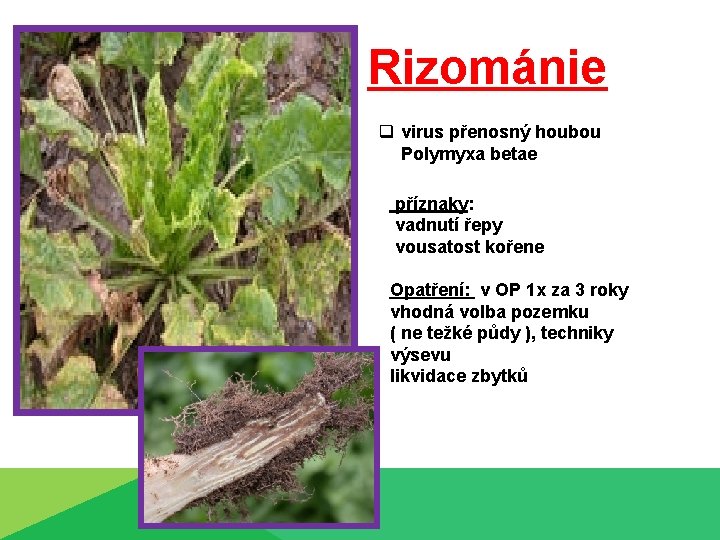 Rizománie

❑ virus přenosný houbou Polymyxa betae

příznaky:
vadnutí řepy
vousatost kořene

Opatření: v OP 1x za 3 roky
vhodná volba pozemku
( ne težké půdy ), techniky výsevu
likvidace zbytků